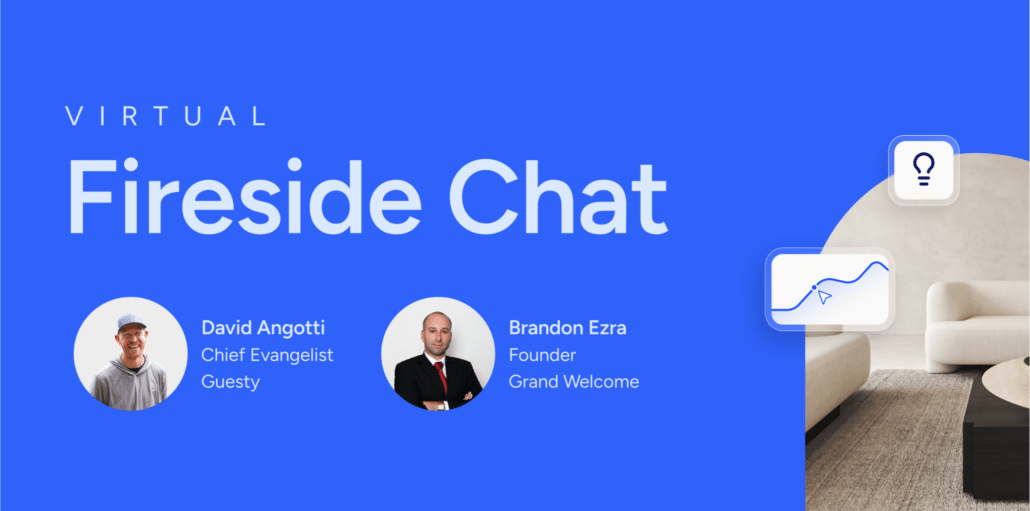 VIRTUAL

Fireside Chat

David Angotti
Chief Evangelist
Guesty

Brandon Ezra
Founder
Grand Welcome